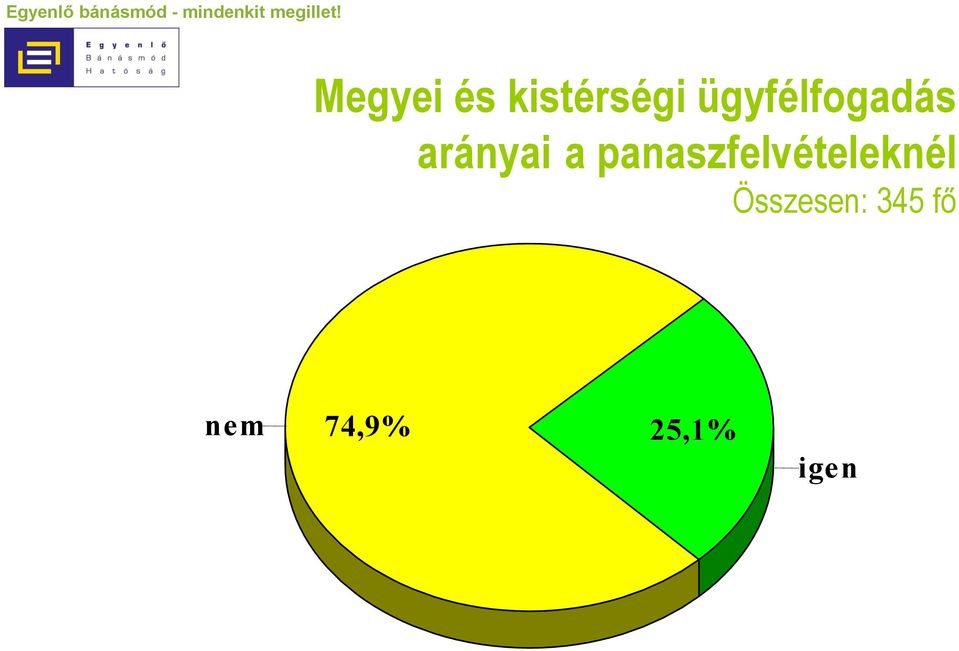 Egyenlő bánásmód - mindenkit megillet!

Egyenlő
Bánásmód
Hatóság

Megyei és kistérségi ügyfélfogadás arányai a panaszfelvételeknél
Összesen: 345 fő

nem
74,9%
25,1%
igen